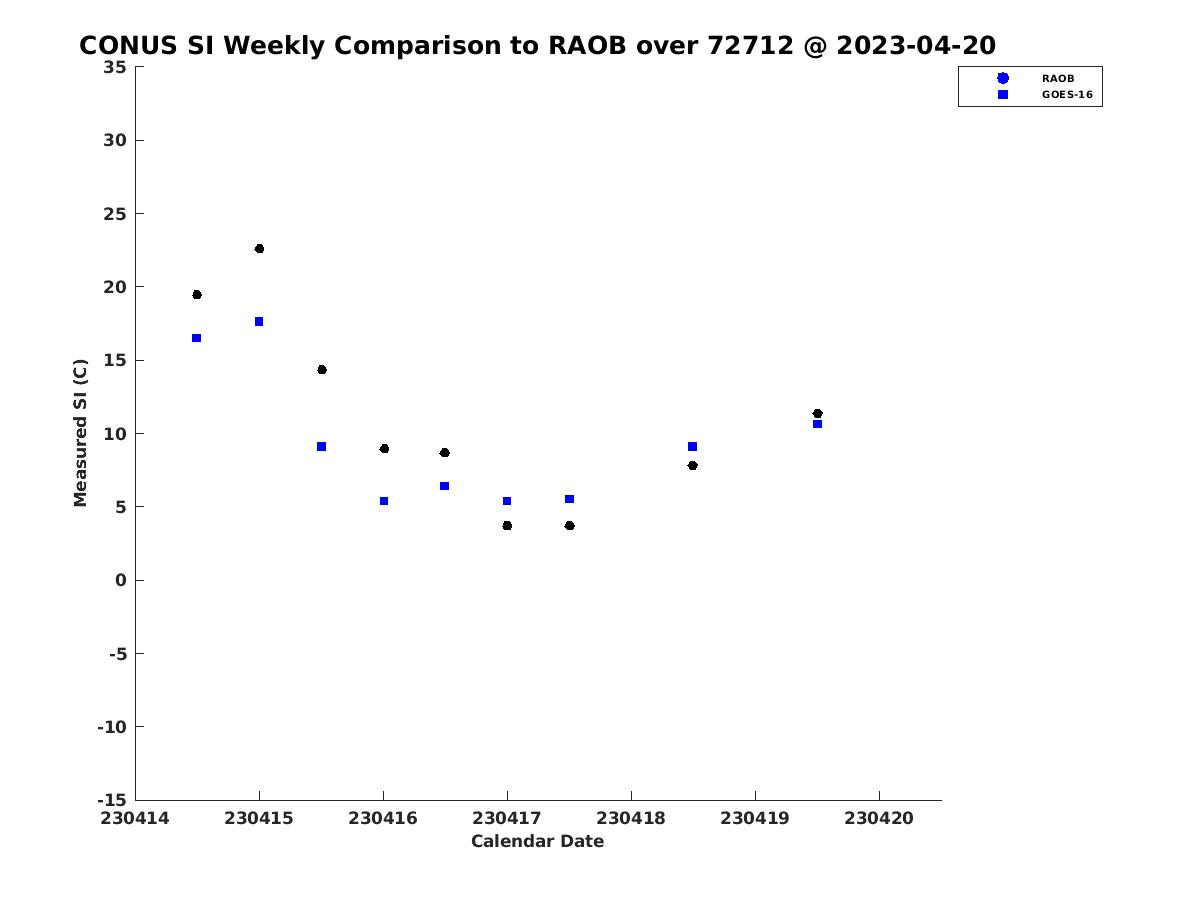 CONUS SI Weekly Comparison to RAOB over 72712 @ 2023-04-20

RAOB
GOES-16

Measured SI (C)

35
30
25
20
15
10
5
0
-5
-10
-15

230414
230415
230416
230417
230418
230419
230420

Calendar Date